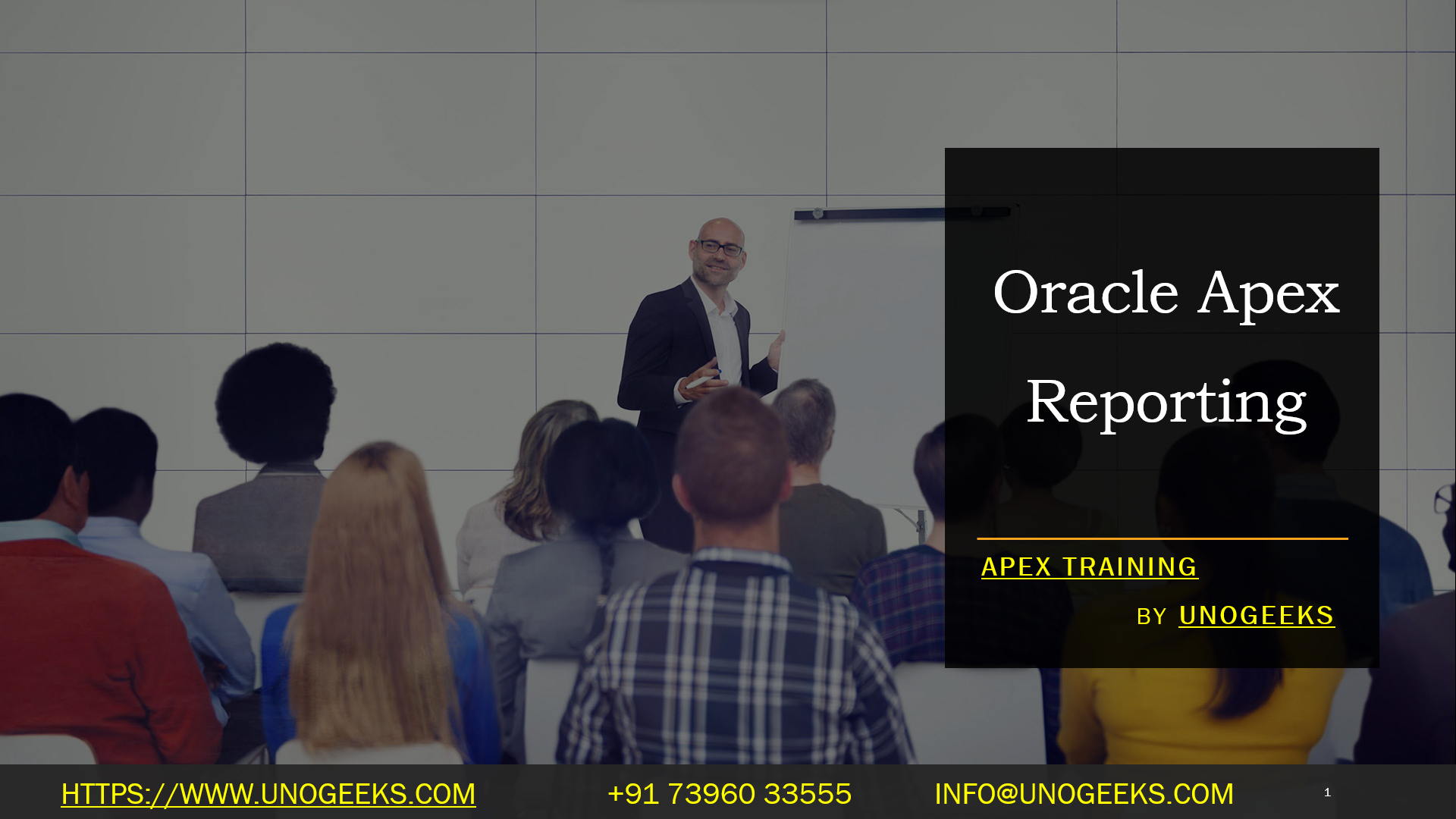 Oracle Apex Reporting

APEX TRAINING

BY UNOGEEKS

HTTPS://WWW.UNOGEEKS.COM +91 73960 33555 INFO@UNOGEEKS.COM 1